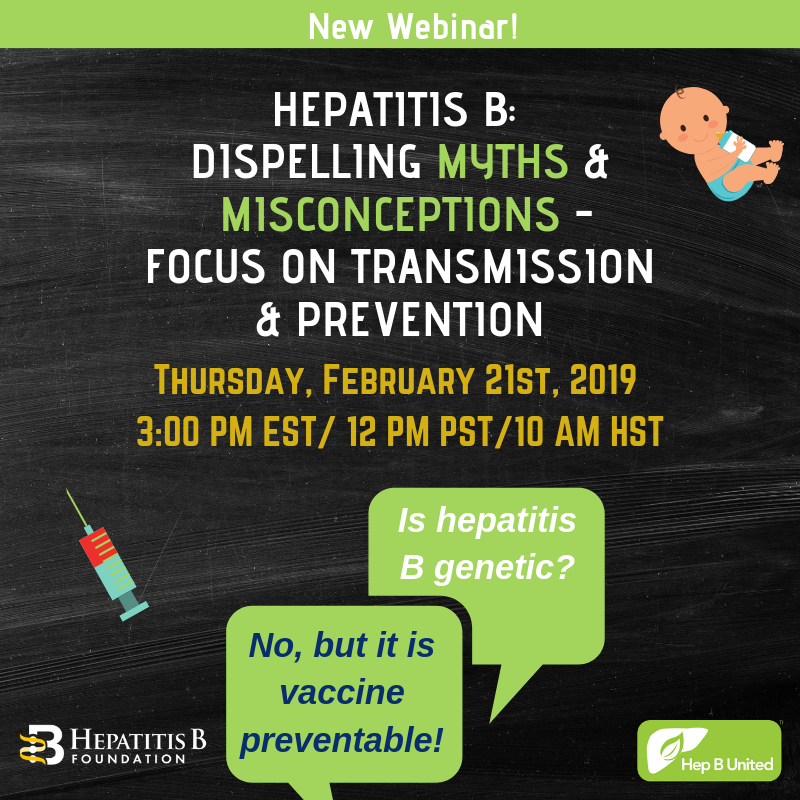 New Webinar!

HEPATITIS B: DISPELLING MYTHS & MISCONCEPTIONS - FOCUS ON TRANSMISSION & PREVENTION

THURSDAY, FEBRUARY 21ST, 2019
3:00 PM EST/ 12 PM PST/10 AM HST

Is hepatitis B genetic?

No, but it is vaccine preventable!

HEPATITIS B FOUNDATION

Hep B United